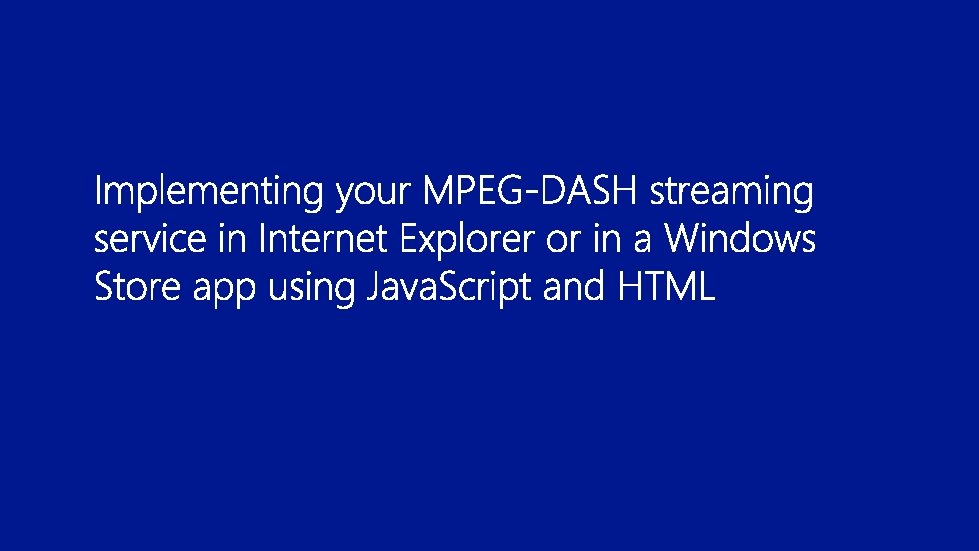 Implementing your MPEG-DASH streaming service in Internet Explorer or in a Windows Store app using JavaScript and HTML